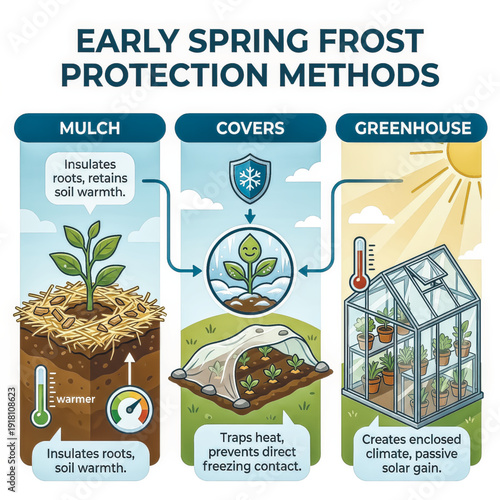 EARLY SPRING FROST PROTECTION METHODS

MULCH

Insulates roots, retains soil warmth.

warmer

Insulates roots, soil warmth.

COVERS

Traps heat, prevents direct freezing contact.

GREENHOUSE

Creates enclosed climate, passive solar gain.

Adobe Stock | #1918108623